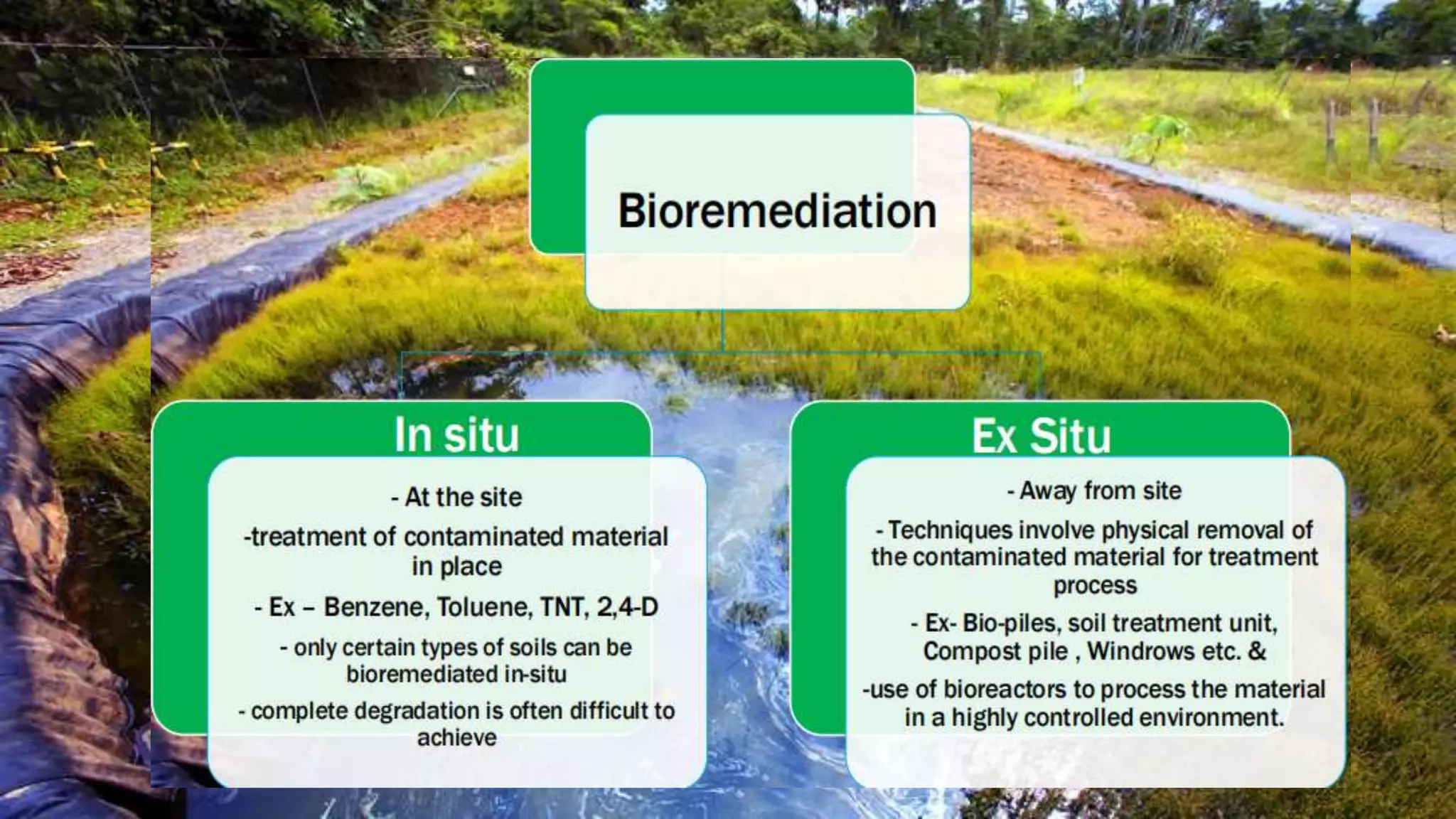 Bioremediation

In situ

- At the site

-treatment of contaminated material in place

- Ex – Benzene, Toluene, TNT, 2,4-D

- only certain types of soils can be bioremediated in-situ

- complete degradation is often difficult to achieve

Ex Situ

- Away from site

- Techniques involve physical removal of the contaminated material for treatment process

- Ex- Bio-piles, soil treatment unit, Compost pile , Windrows etc. &

-use of bioreactors to process the material in a highly controlled environment.